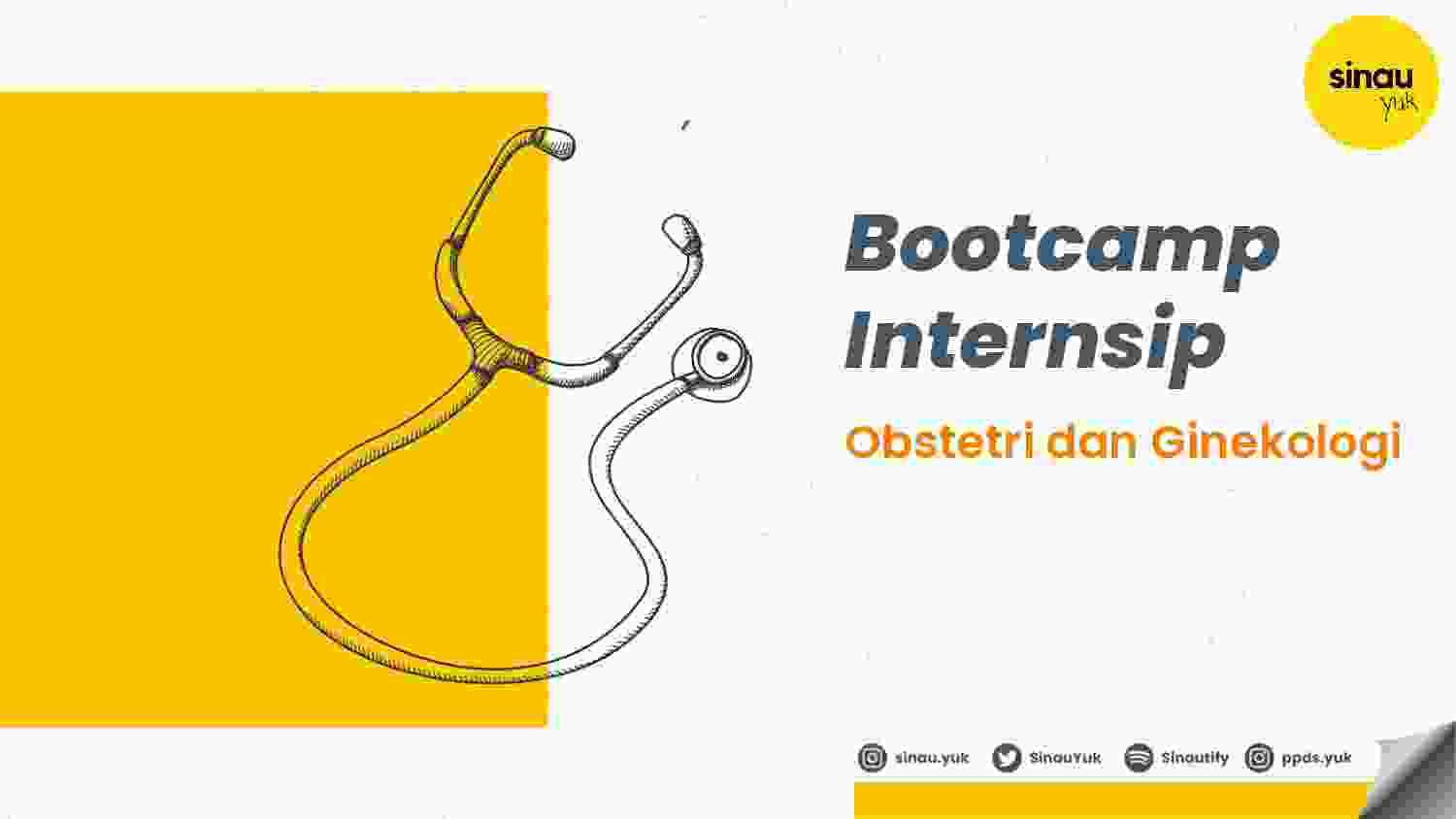 sinau
yuk

Bootcamp
Internsip

Obstetri dan Ginekologi

sinau.yuk SinauYuk Sinautify ppds.yuk